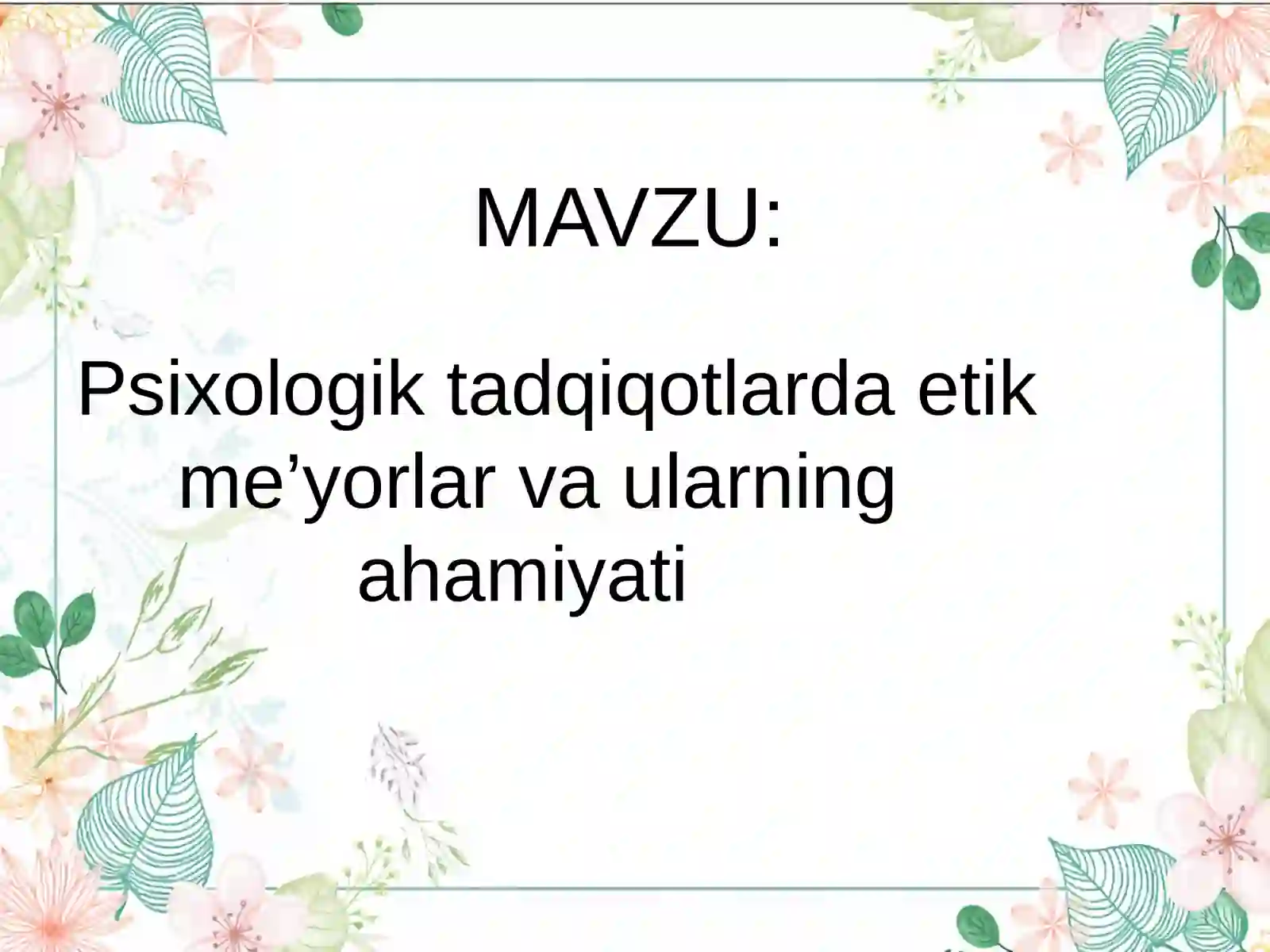 MAVZU:

Psixologik tadqiqotlarda etik me’yorlar va ularning ahamiyati